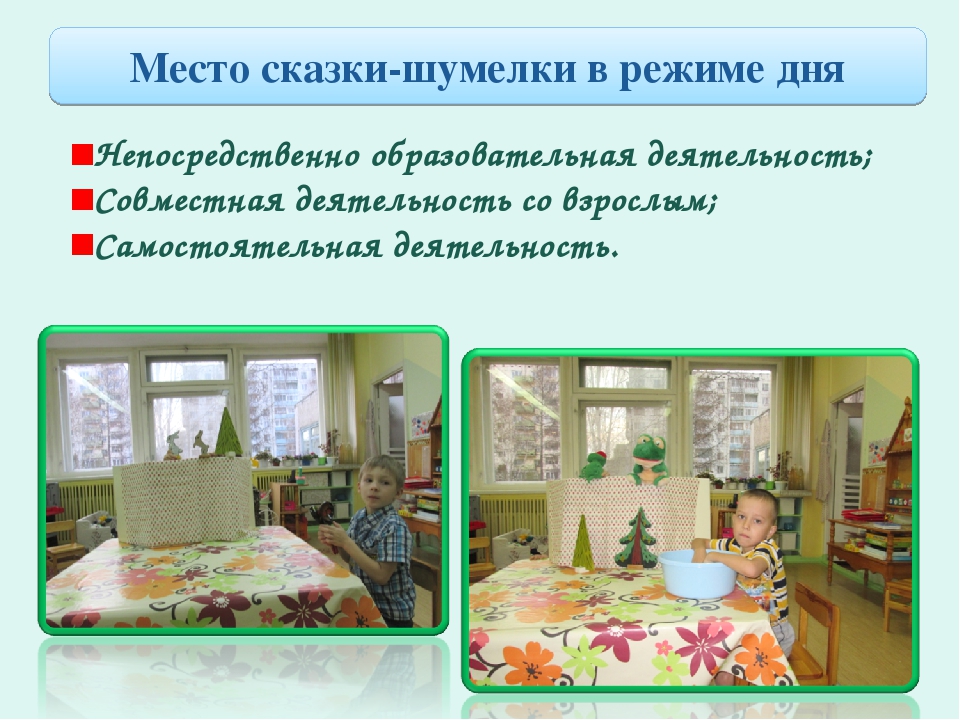 Место сказки-шумелки в режиме дня

Непосредственно образовательная деятельность;
Совместная деятельность со взрослым;
Самостоятельная деятельность.